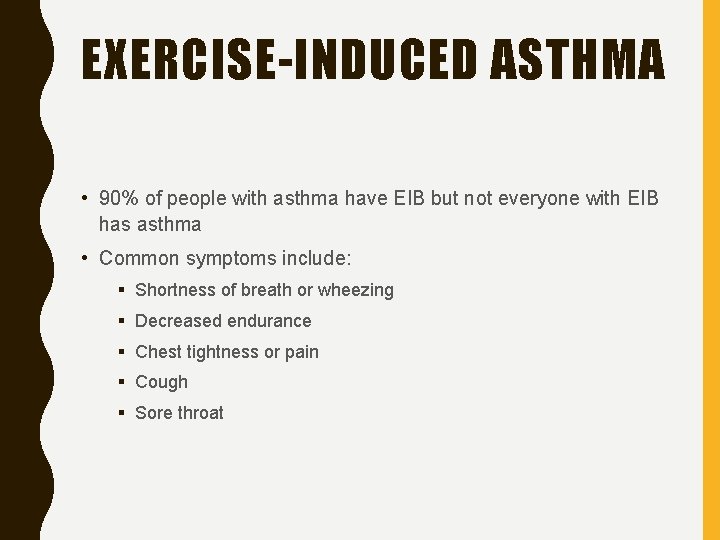 EXERCISE-INDUCED ASTHMA

• 90% of people with asthma have EIB but not everyone with EIB has asthma
• Common symptoms include:
  ▪ Shortness of breath or wheezing
  ▪ Decreased endurance
  ▪ Chest tightness or pain
  ▪ Cough
  ▪ Sore throat